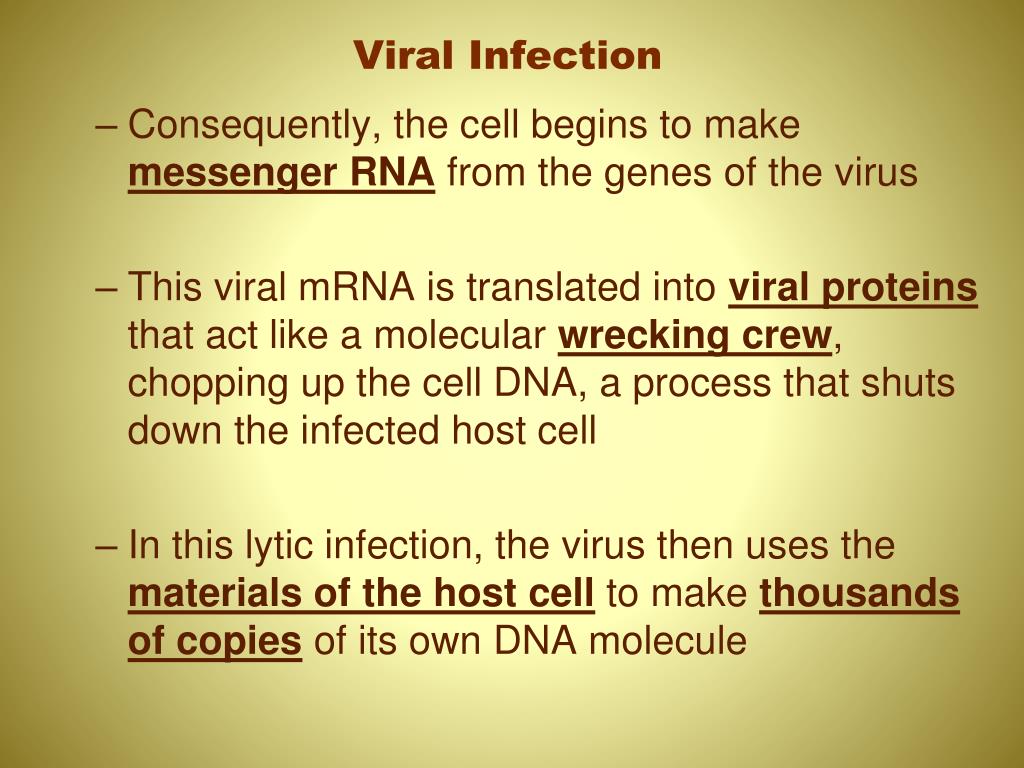 Viral Infection

– Consequently, the cell begins to make messenger RNA from the genes of the virus

– This viral mRNA is translated into viral proteins that act like a molecular wrecking crew, chopping up the cell DNA, a process that shuts down the infected host cell

– In this lytic infection, the virus then uses the materials of the host cell to make thousands of copies of its own DNA molecule